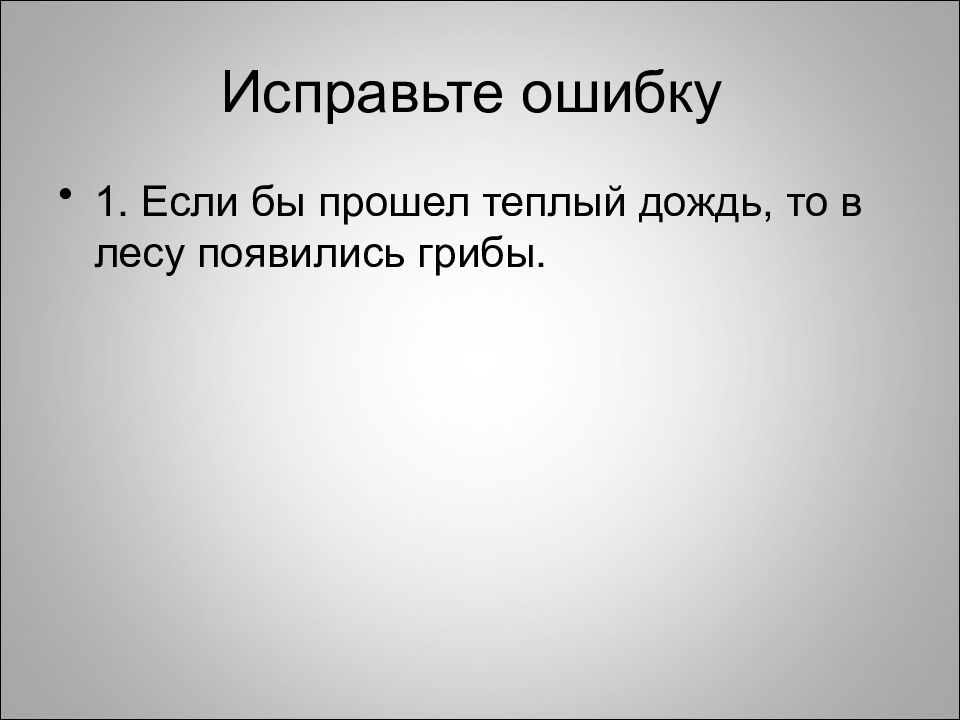 Исправьте ошибку

• 1. Если бы прошел теплый дождь, то в лесу появились грибы.